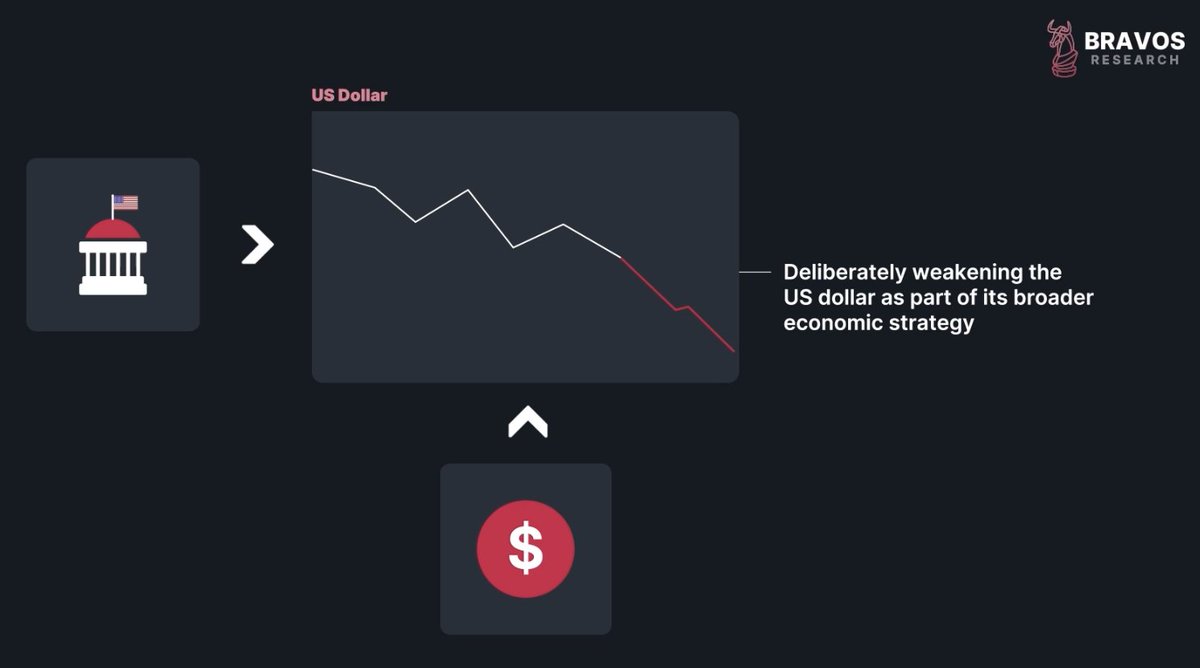 BRAVOS
RESEARCH

US Dollar

Deliberately weakening the US dollar as part of its broader economic strategy

$